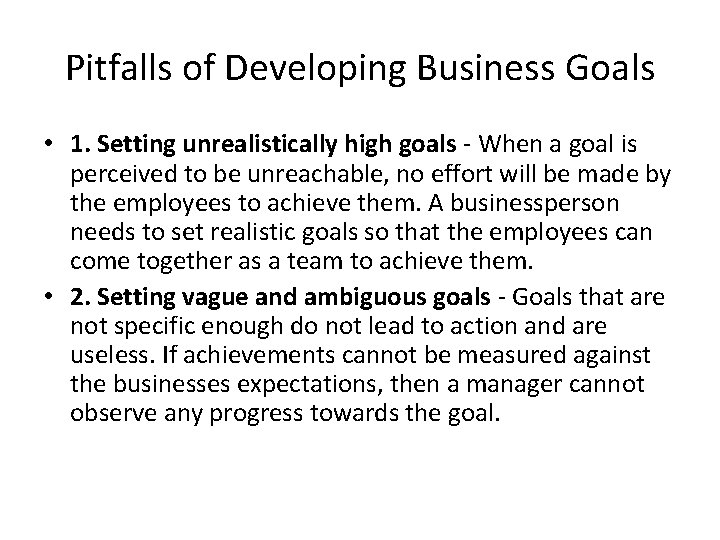 Pitfalls of Developing Business Goals

• 1. Setting unrealistically high goals - When a goal is perceived to be unreachable, no effort will be made by the employees to achieve them. A businessperson needs to set realistic goals so that the employees can come together as a team to achieve them.

• 2. Setting vague and ambiguous goals - Goals that are not specific enough do not lead to action and are useless. If achievements cannot be measured against the businesses expectations, then a manager cannot observe any progress towards the goal.